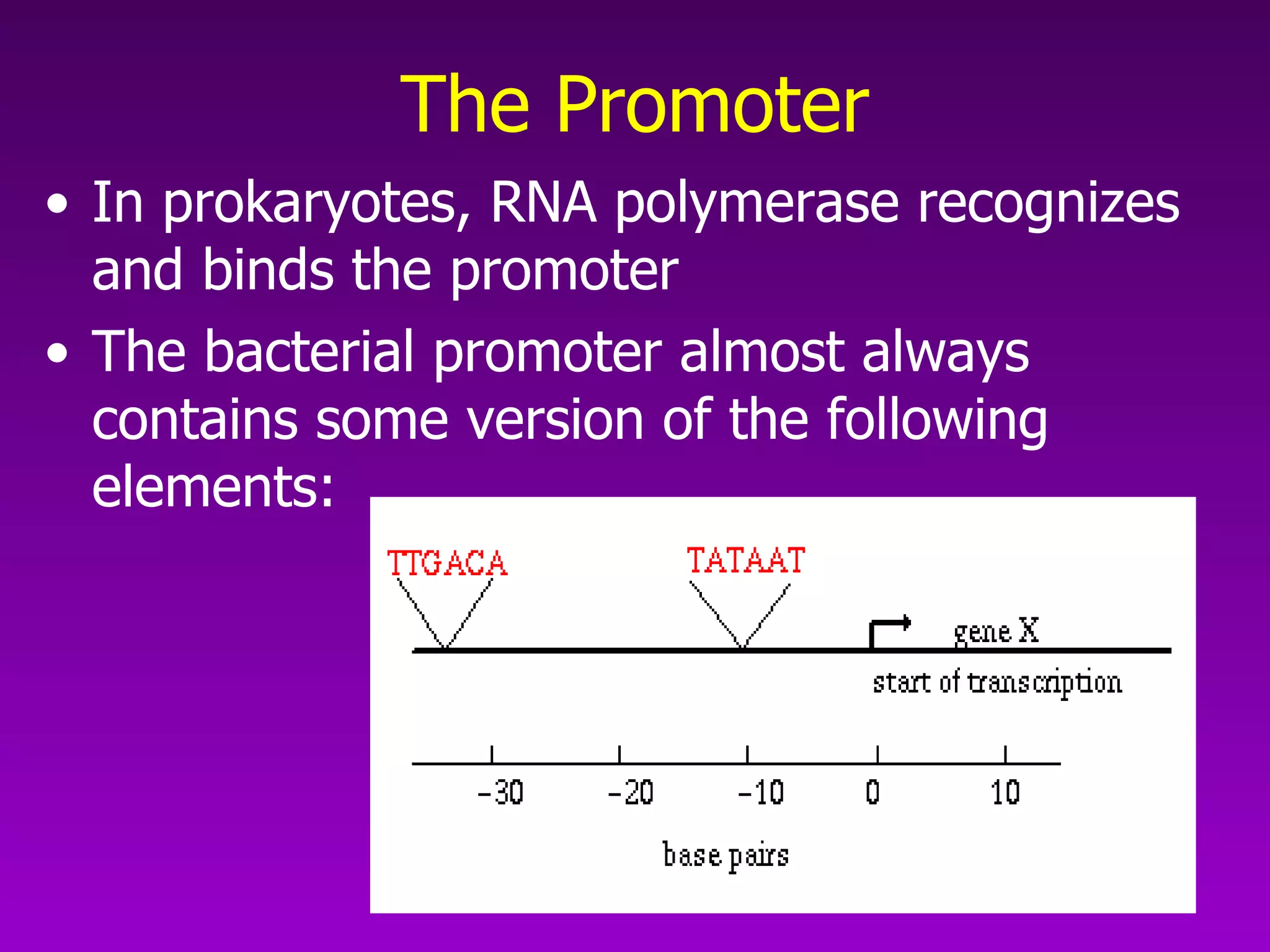 The Promoter

• In prokaryotes, RNA polymerase recognizes and binds the promoter

• The bacterial promoter almost always contains some version of the following elements:

TTGACA

TATAAT

gene X

start of transcription

-30 -20 -10 0 10

base pairs